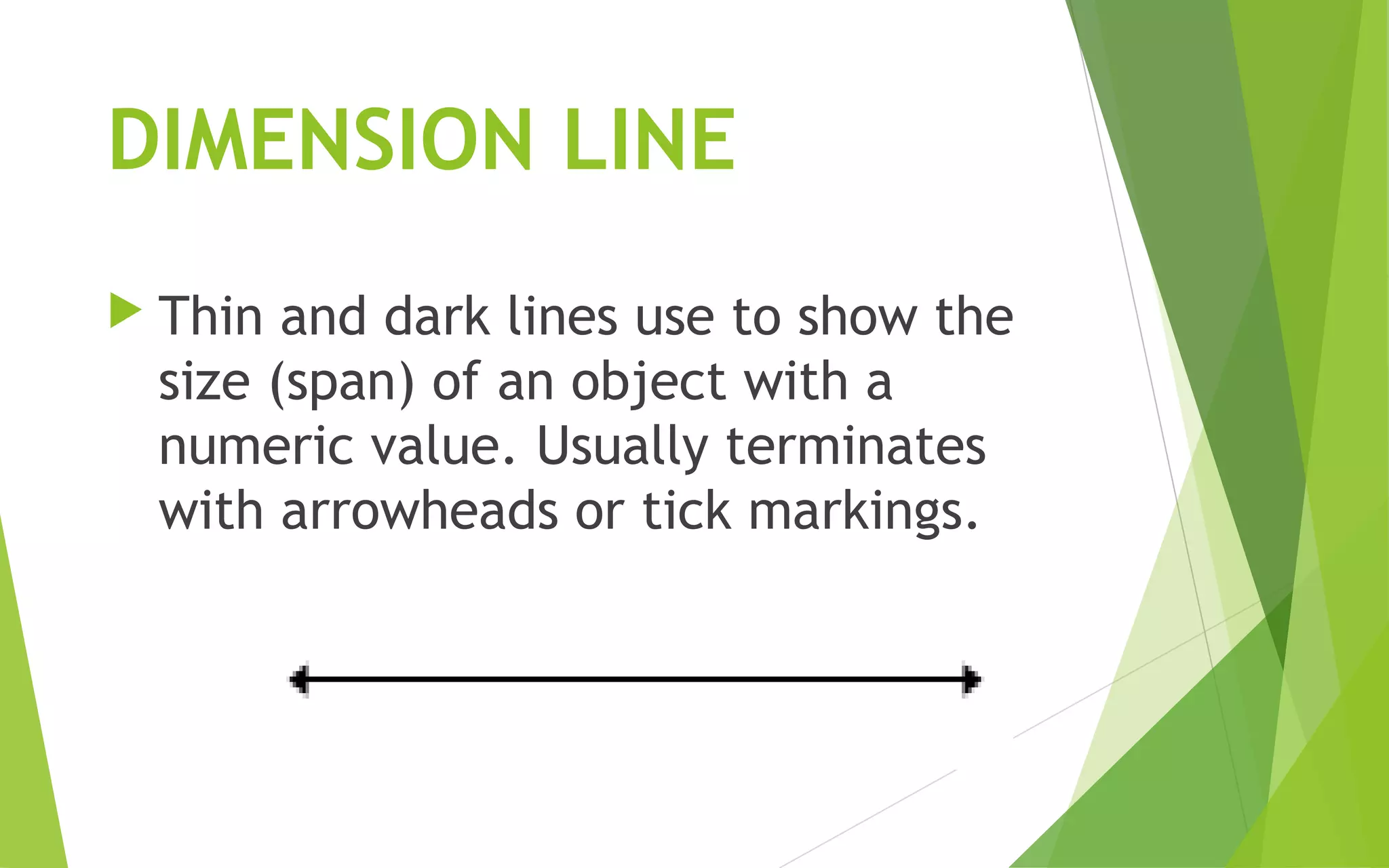 DIMENSION LINE

Thin and dark lines use to show the size (span) of an object with a numeric value. Usually terminates with arrowheads or tick markings.